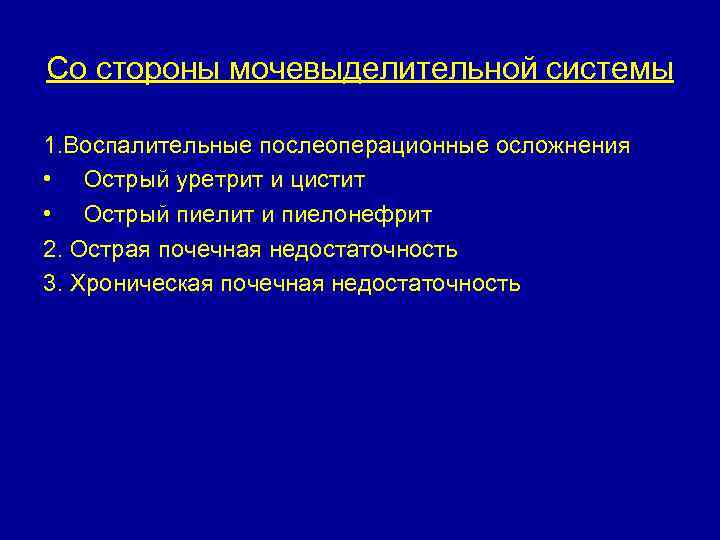 Со стороны мочевыделительной системы

1.Воспалительные послеоперационные осложнения
• Острый уретрит и цистит
• Острый пиелит и пиелонефрит
2. Острая почечная недостаточность
3. Хроническая почечная недостаточность